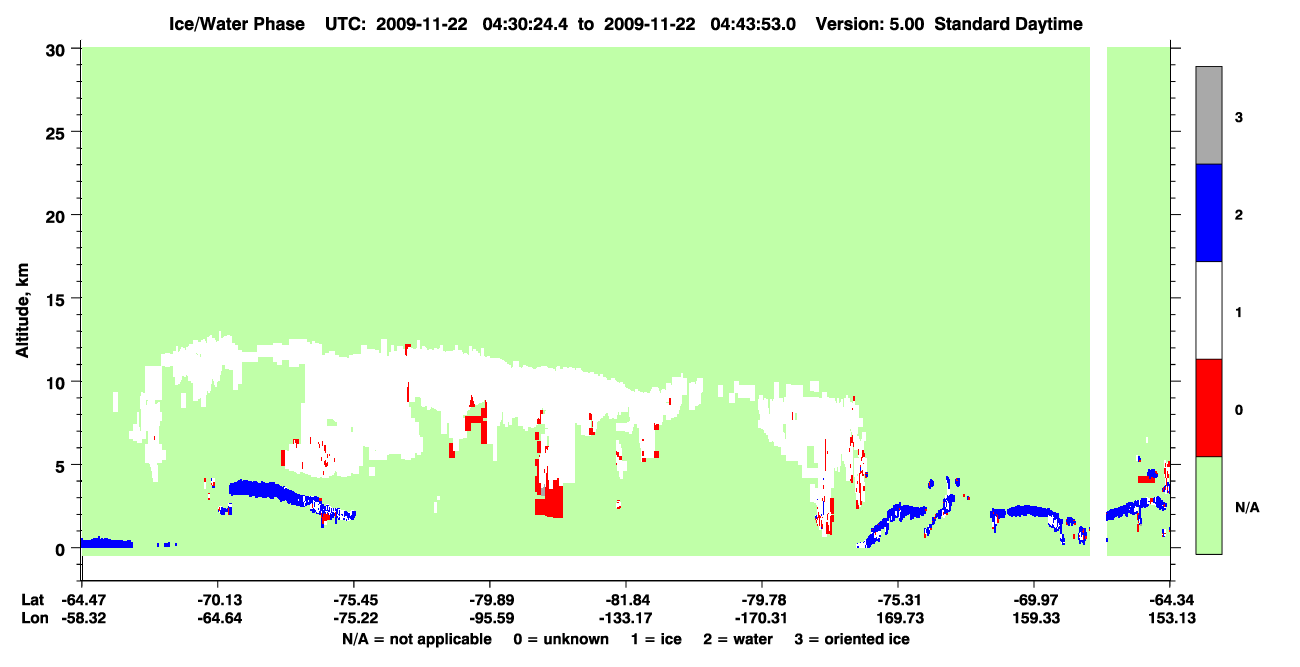 Ice/Water Phase UTC: 2009-11-22 04:30:24.4 to 2009-11-22 04:43:53.0 Version: 5.00 Standard Daytime

Altitude, km

30
25
20
15
10
5
0

3
2
1
0
N/A

Lat -64.47 -70.13 -75.45 -79.89 -81.84 -79.78 -75.31 -69.97 -64.34
Lon -58.32 -64.64 -75.22 -95.59 -133.17 -170.31 169.73 159.33 153.13

N/A = not applicable 0 = unknown 1 = ice 2 = water 3 = oriented ice